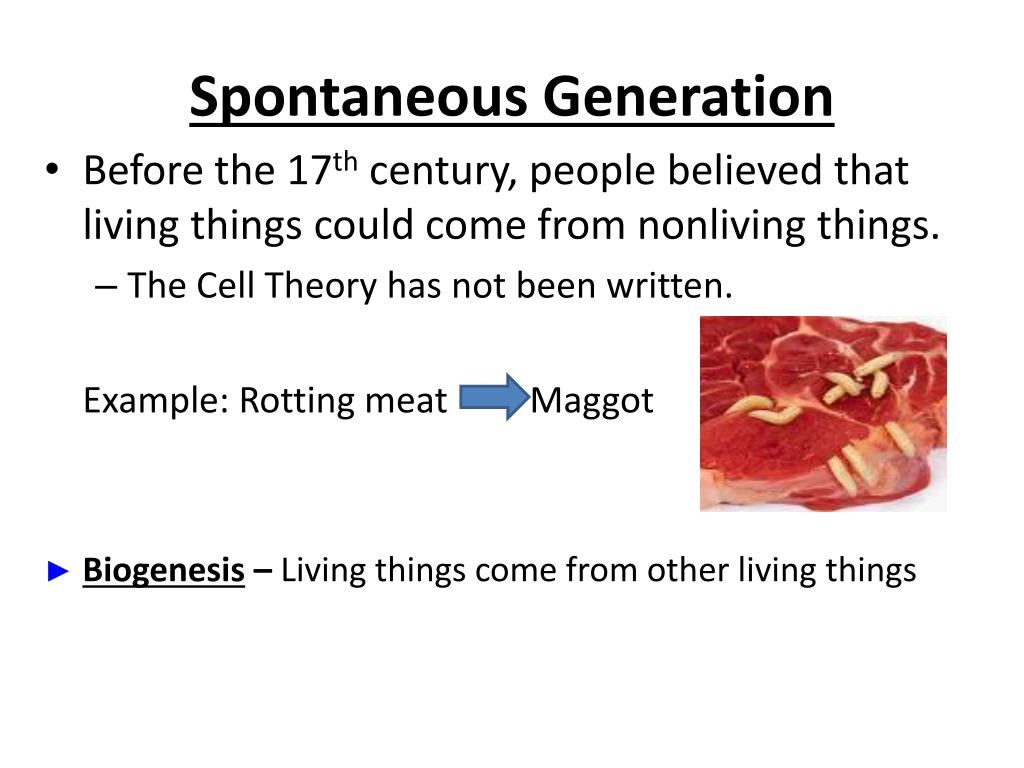 Spontaneous Generation

• Before the 17$^{th}$ century, people believed that living things could come from nonliving things.

– The Cell Theory has not been written.

Example: Rotting meat Maggot

► Biogenesis – Living things come from other living things